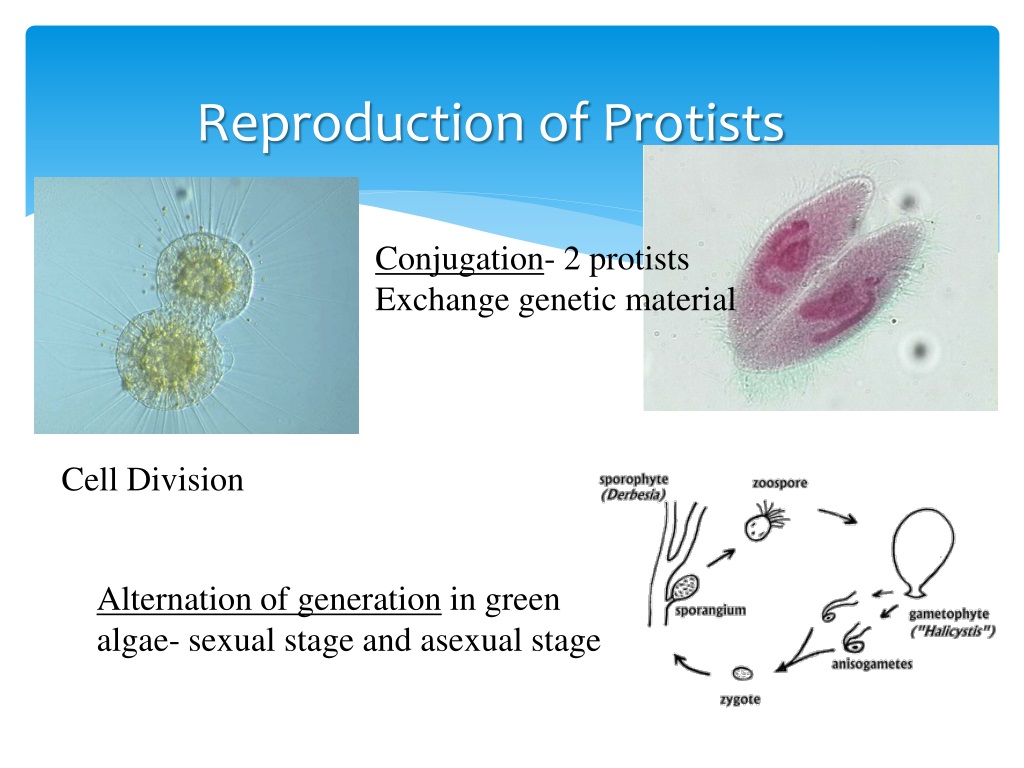 Reproduction of Protists

Conjugation- 2 protists Exchange genetic material

Cell Division

Alternation of generation in green algae- sexual stage and asexual stage

sporophyte (Derbesia)

zoospore

sporangium

gametophyte ("Halicystis")

anisogametes

zygote